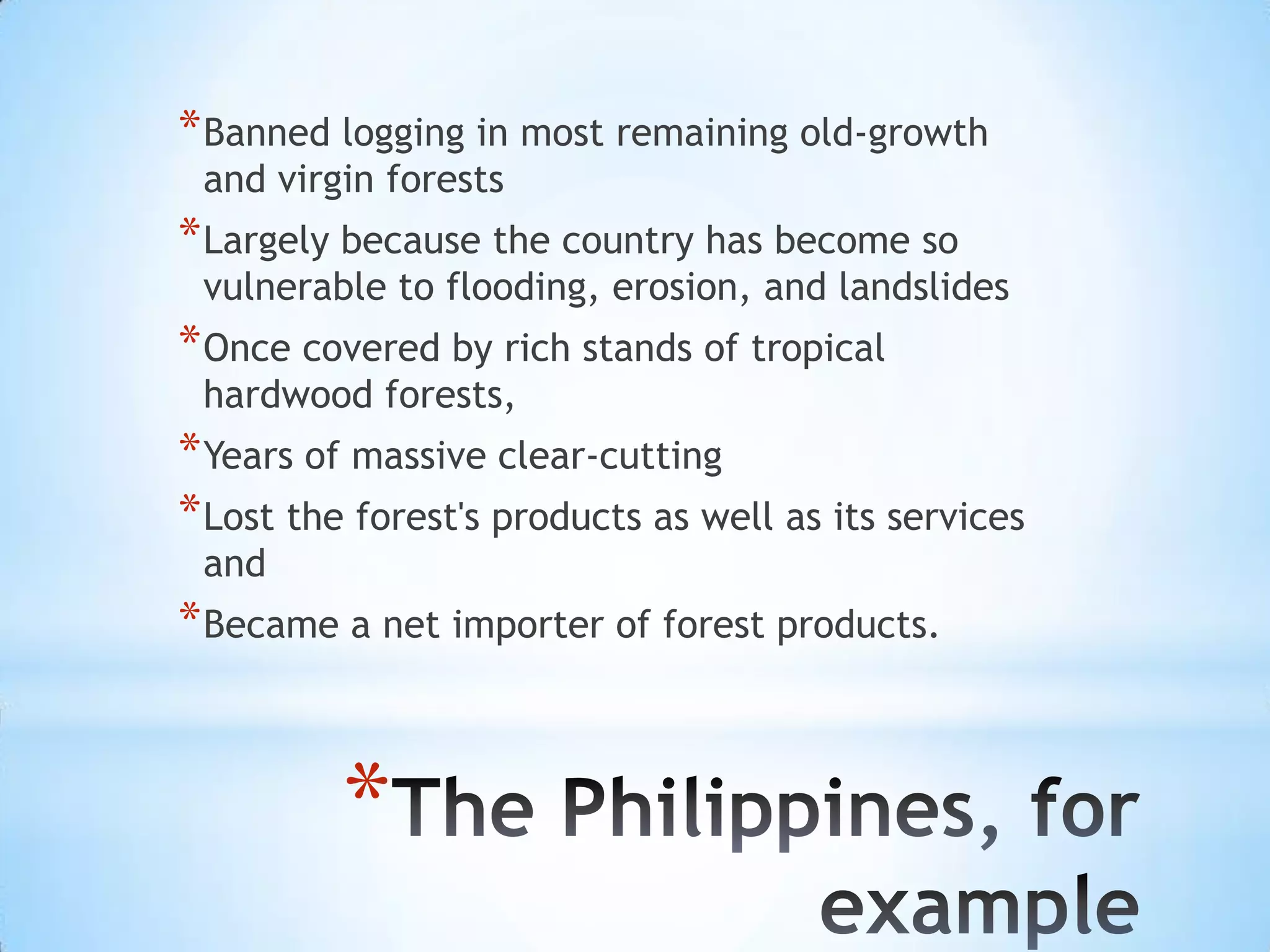 *Banned logging in most remaining old-growth and virgin forests

*Largely because the country has become so vulnerable to flooding, erosion, and landslides

*Once covered by rich stands of tropical hardwood forests,

*Years of massive clear-cutting

*Lost the forest's products as well as its services and

*Became a net importer of forest products.

*The Philippines, for example